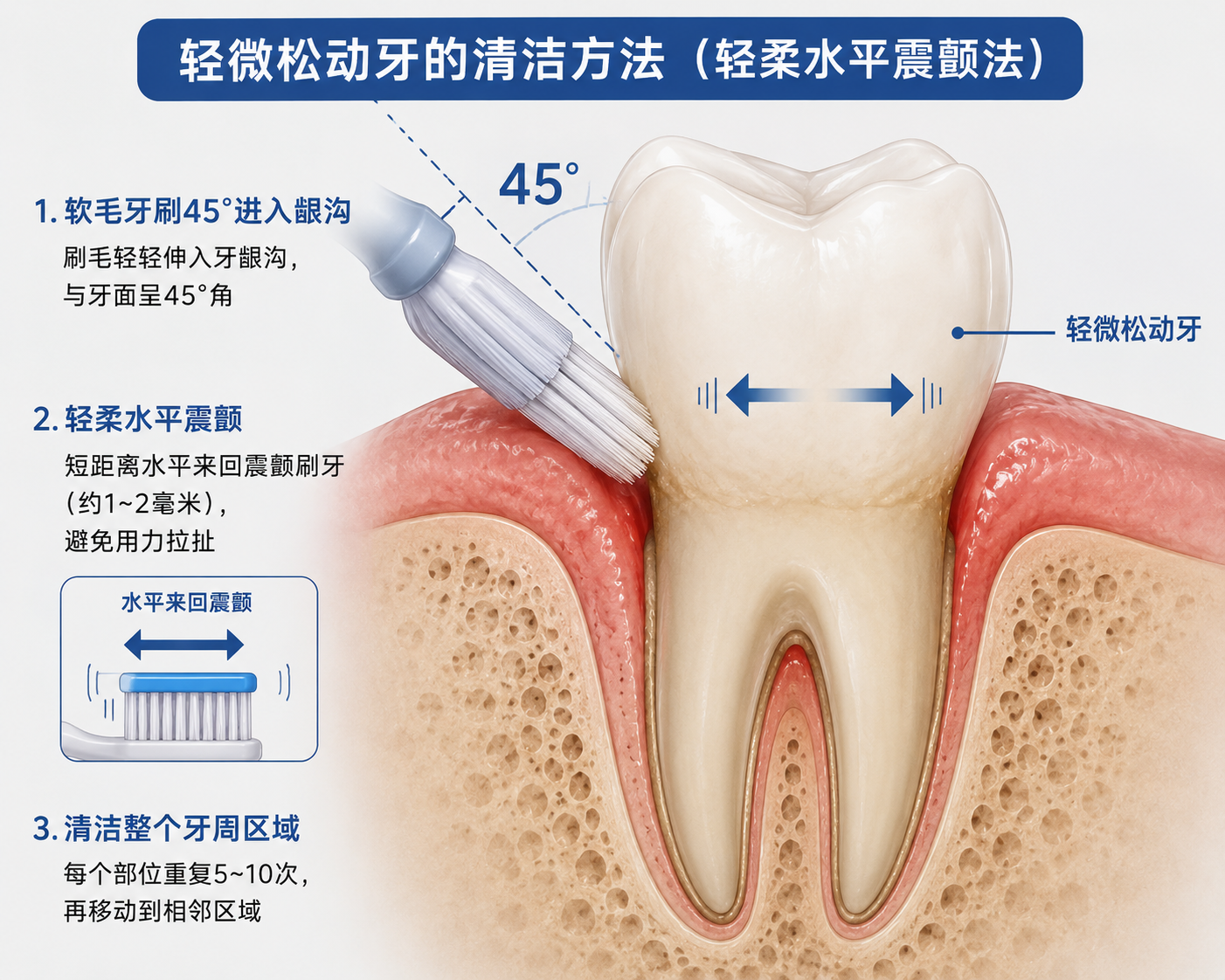 轻微松动牙的清洁方法（轻柔水平震颤法）

45°

1. 软毛牙刷45°进入龈沟

刷毛轻轻伸入牙龈沟，与牙面呈45°角

轻微松动牙

2. 轻柔水平震颤

短距离水平来回震颤刷牙（约1~2毫米），避免用力拉扯

水平来回震颤

3. 清洁整个牙周区域

每个部位重复5~10次，再移动到相邻区域